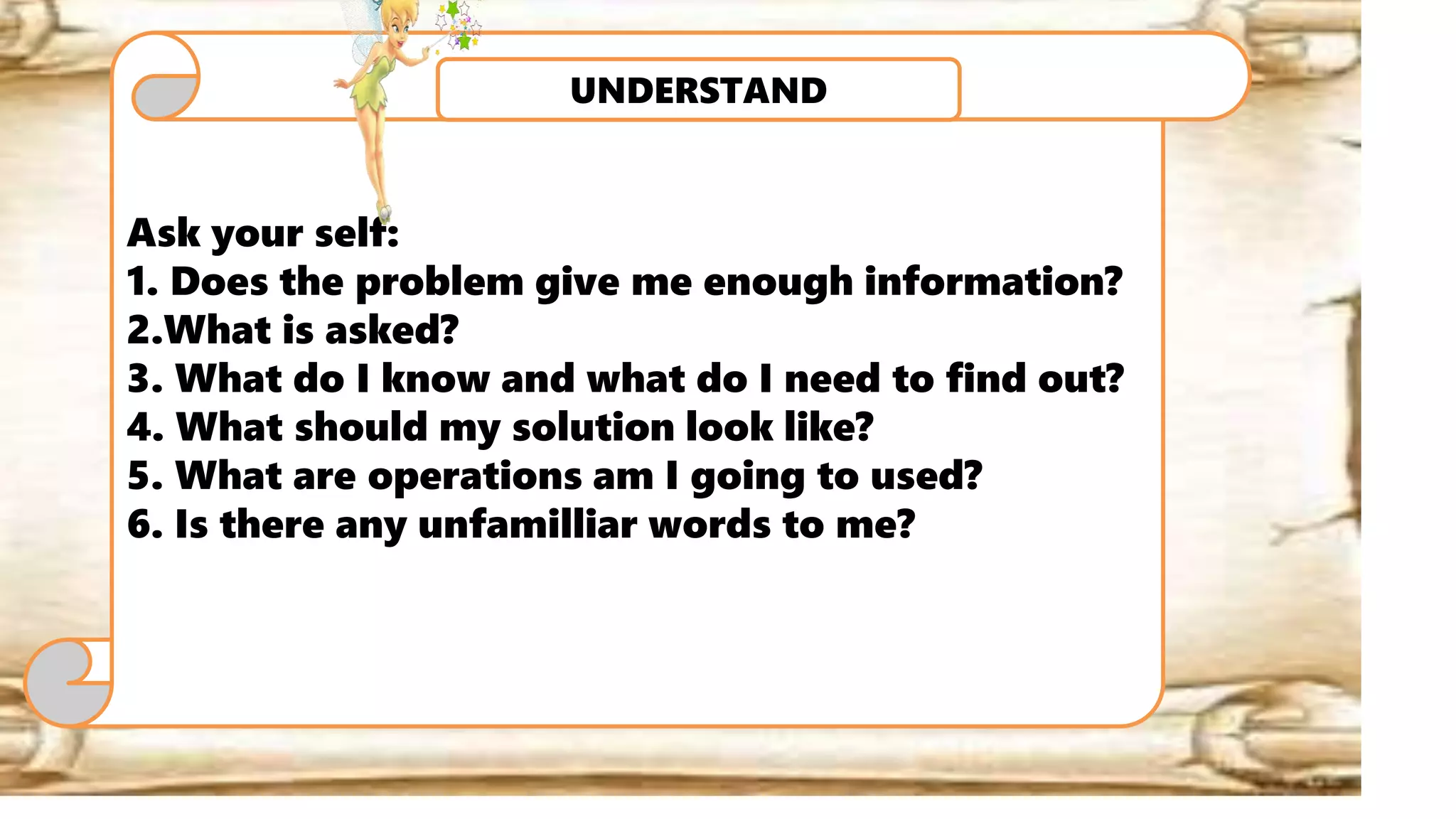 UNDERSTAND

Ask your self:
1. Does the problem give me enough information?
2.What is asked?
3. What do I know and what do I need to find out?
4. What should my solution look like?
5. What are operations am I going to used?
6. Is there any unfamilliar words to me?